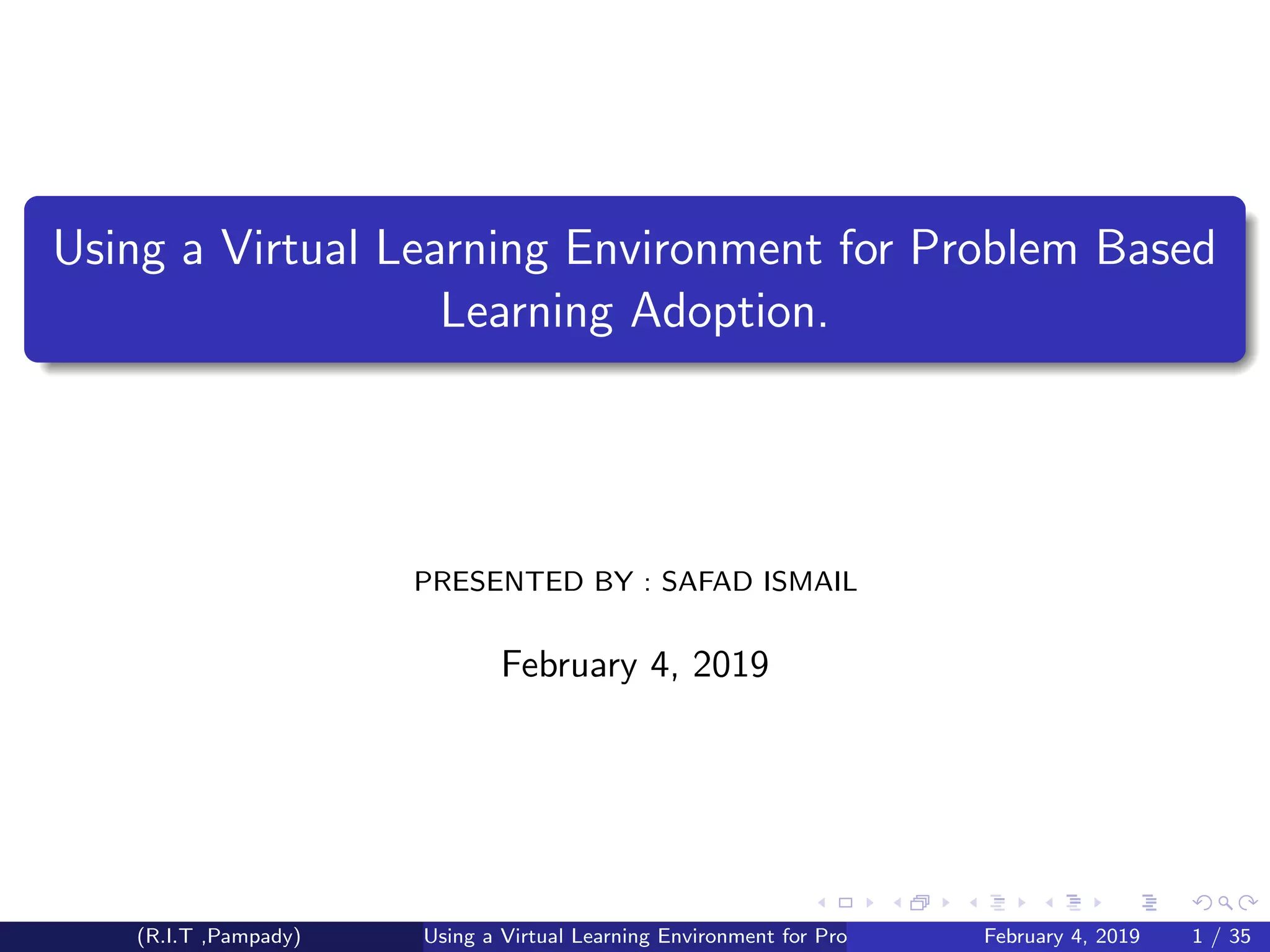 Using a Virtual Learning Environment for Problem Based Learning Adoption.

PRESENTED BY : SAFAD ISMAIL

February 4, 2019

(R.I.T ,Pampady) Using a Virtual Learning Environment for Pro February 4, 2019 1 / 35